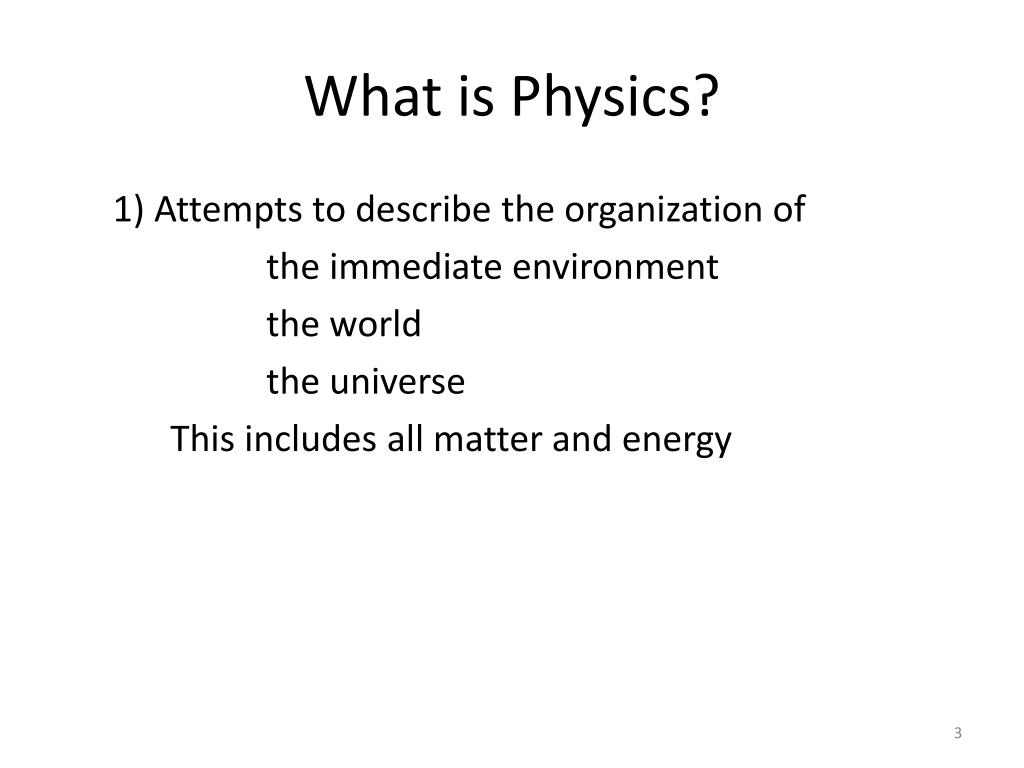 What is Physics?

1) Attempts to describe the organization of

the immediate environment

the world

the universe

This includes all matter and energy

3